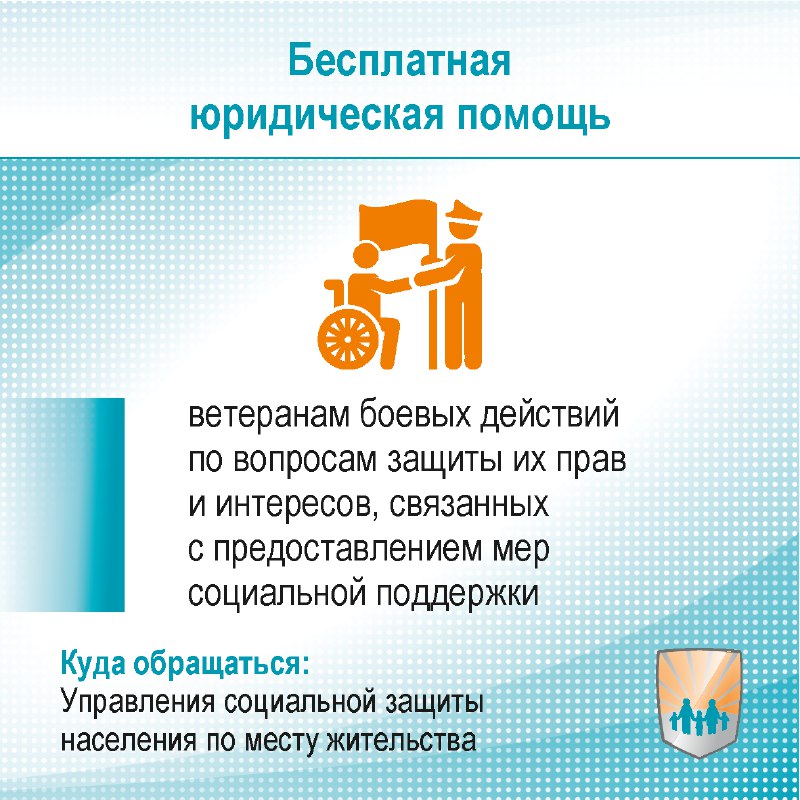 Бесплатная юридическая помощь

ветеранам боевых действий по вопросам защиты их прав и интересов, связанных с предоставлением мер социальной поддержки

Куда обращаться:
Управления социальной защиты населения по месту жительства